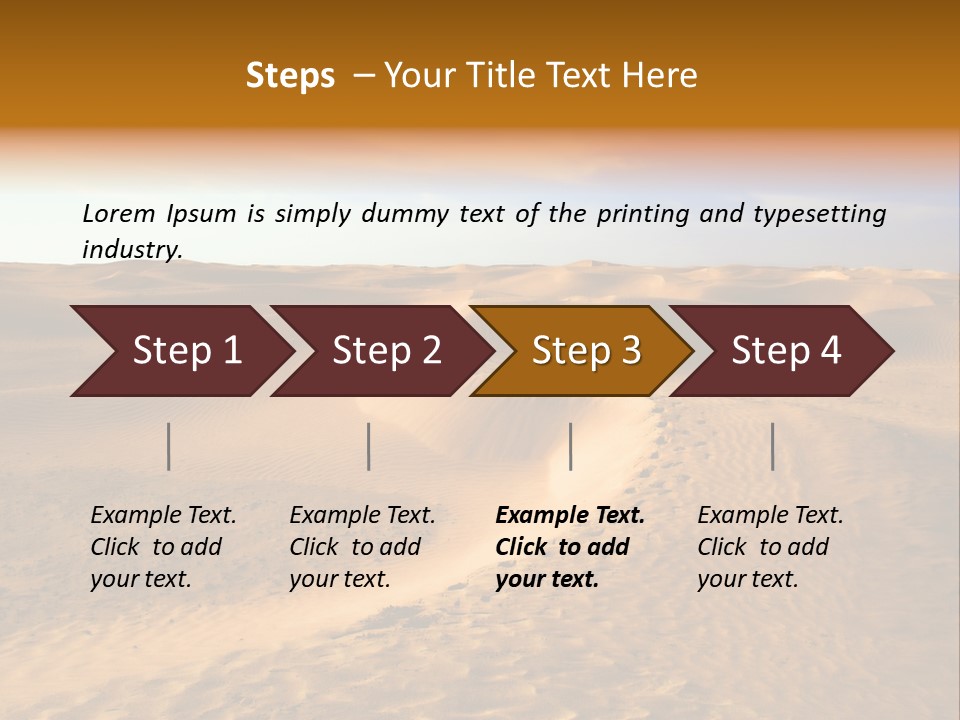 Steps – Your Title Text Here

Lorem Ipsum is simply dummy text of the printing and typesetting industry.

Step 1

Step 2

Step 3

Step 4

Example Text. Click to add your text.

Example Text. Click to add your text.

Example Text. Click to add your text.

Example Text. Click to add your text.